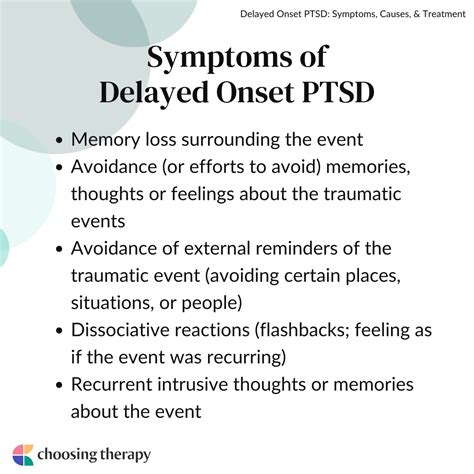 Delayed Onset PTSD: Symptoms, Causes, & Treatment

Symptoms of Delayed Onset PTSD

• Memory loss surrounding the event
• Avoidance (or efforts to avoid) memories, thoughts or feelings about the traumatic events
• Avoidance of external reminders of the traumatic event (avoiding certain places, situations, or people)
• Dissociative reactions (flashbacks; feeling as if the event was recurring)
• Recurrent intrusive thoughts or memories about the event

choosing therapy